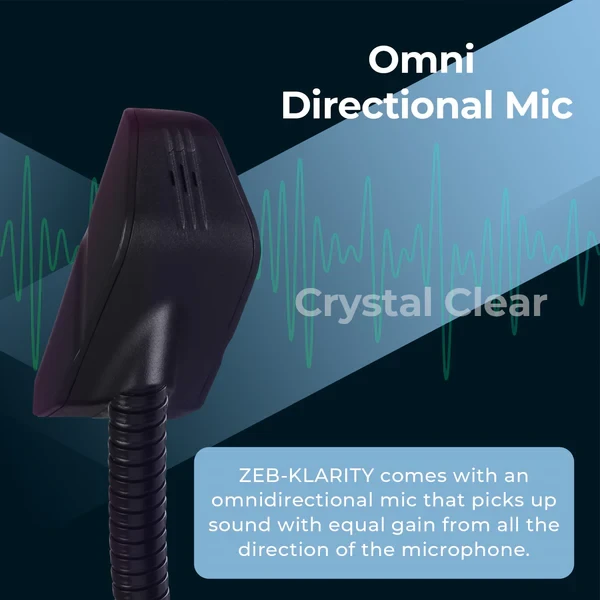 Omni
Directional Mic

Crystal Clear

ZEB-KLARITY comes with an omnidirectional mic that picks up sound with equal gain from all the direction of the microphone.